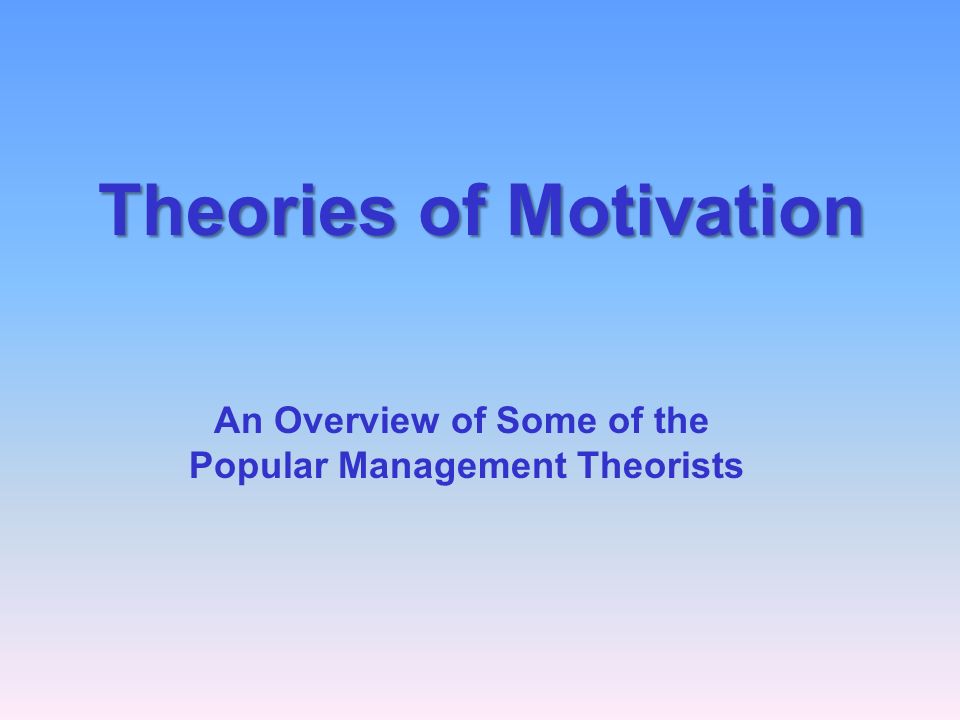 Theories of Motivation

An Overview of Some of the Popular Management Theorists